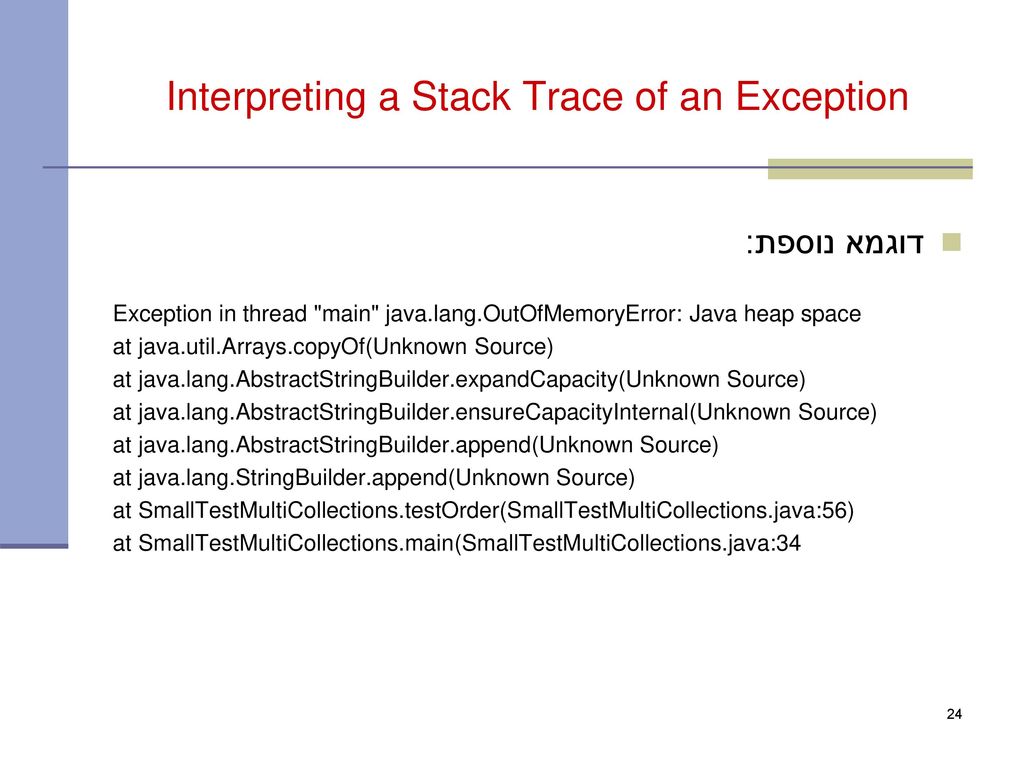 Interpreting a Stack Trace of an Exception

דוגמא נוספת:

Exception in thread "main" java.lang.OutOfMemoryError: Java heap space
at java.util.Arrays.copyOf(Unknown Source)
at java.lang.AbstractStringBuilder.expandCapacity(Unknown Source)
at java.lang.AbstractStringBuilder.ensureCapacityInternal(Unknown Source)
at java.lang.AbstractStringBuilder.append(Unknown Source)
at java.lang.StringBuilder.append(Unknown Source)
at SmallTestMultiCollections.testOrder(SmallTestMultiCollections.java:56)
at SmallTestMultiCollections.main(SmallTestMultiCollections.java:34

24